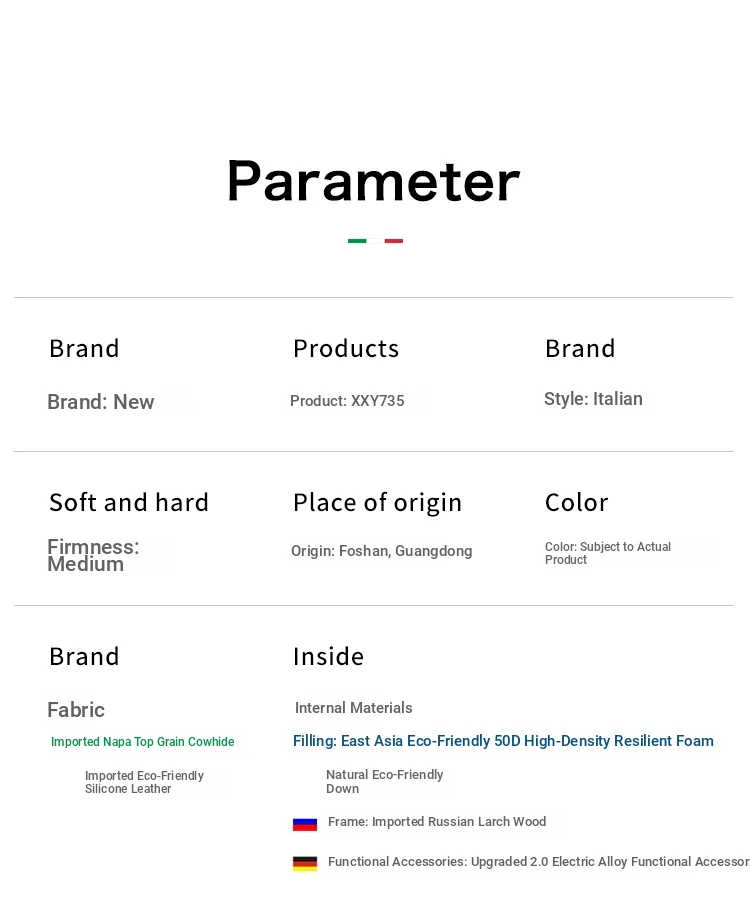 Parameter

Brand

Brand: New

Products

Product: XXY735

Brand

Style: Italian

Soft and hard

Firmness: Medium

Place of origin

Origin: Foshan, Guangdong

Color

Color: Subject to Actual Product

Brand

Fabric

Imported Napa Top Grain Cowhide

Imported Eco-Friendly Silicone Leather

Inside

Internal Materials

Filling: East Asia Eco-Friendly 50D High-Density Resilient Foam

Natural Eco-Friendly Down

Frame: Imported Russian Larch Wood

Functional Accessories: Upgraded 2.0 Electric Alloy Functional Accessor